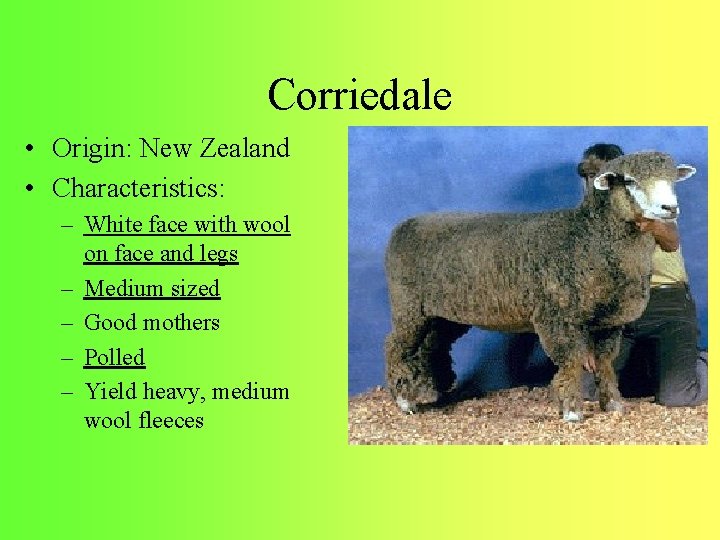 Corriedale

• Origin: New Zealand
• Characteristics:
  – White face with wool on face and legs
  – Medium sized
  – Good mothers
  – Polled
  – Yield heavy, medium wool fleeces